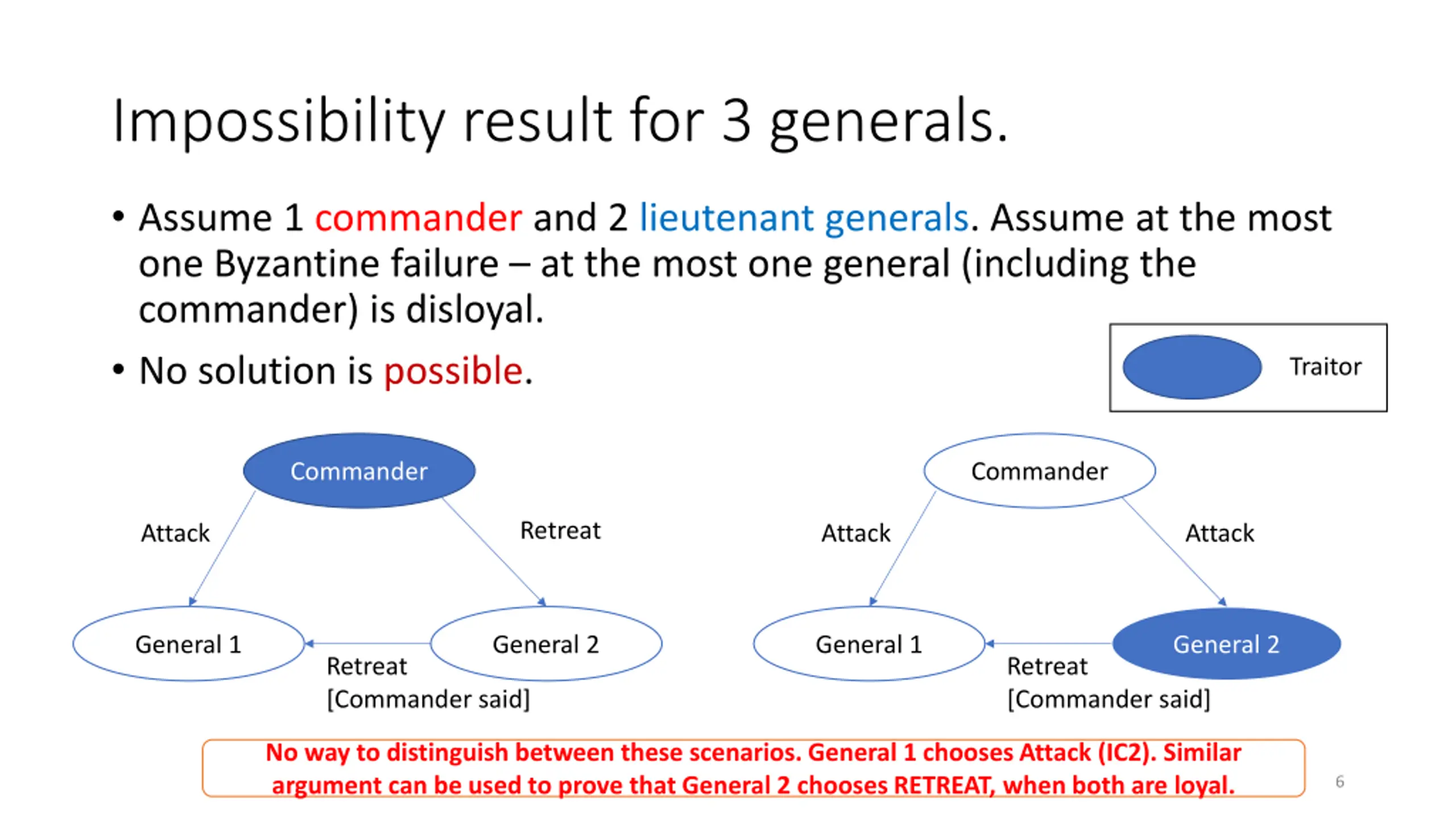 Impossibility result for 3 generals.

• Assume 1 commander and 2 lieutenant generals. Assume at the most one Byzantine failure – at the most one general (including the commander) is disloyal.

• No solution is possible.

Traitor

Commander

Attack

Retreat

General 1

General 2

Retreat
[Commander said]

Commander

Attack

Attack

General 1

General 2

Retreat
[Commander said]

No way to distinguish between these scenarios. General 1 chooses Attack (IC2). Similar argument can be used to prove that General 2 chooses RETREAT, when both are loyal.

6